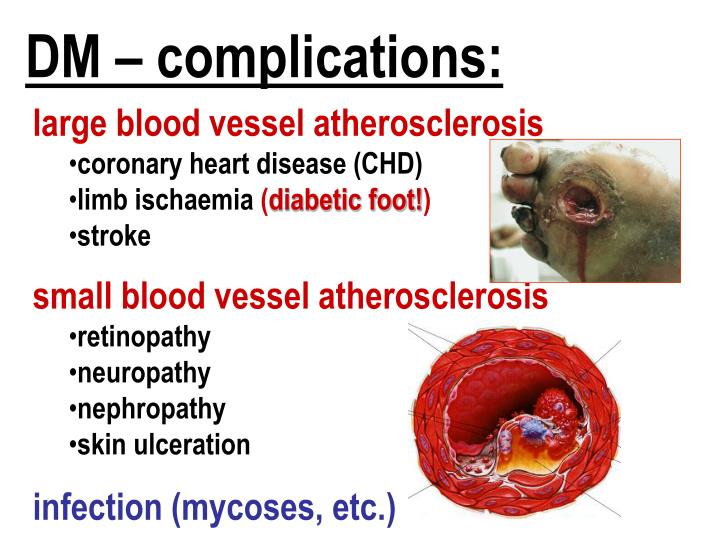 DM – complications:

large blood vessel atherosclerosis

•coronary heart disease (CHD)
•limb ischaemia (diabetic foot!)
•stroke

small blood vessel atherosclerosis

•retinopathy
•neuropathy
•nephropathy
•skin ulceration

infection (mycoses, etc.)